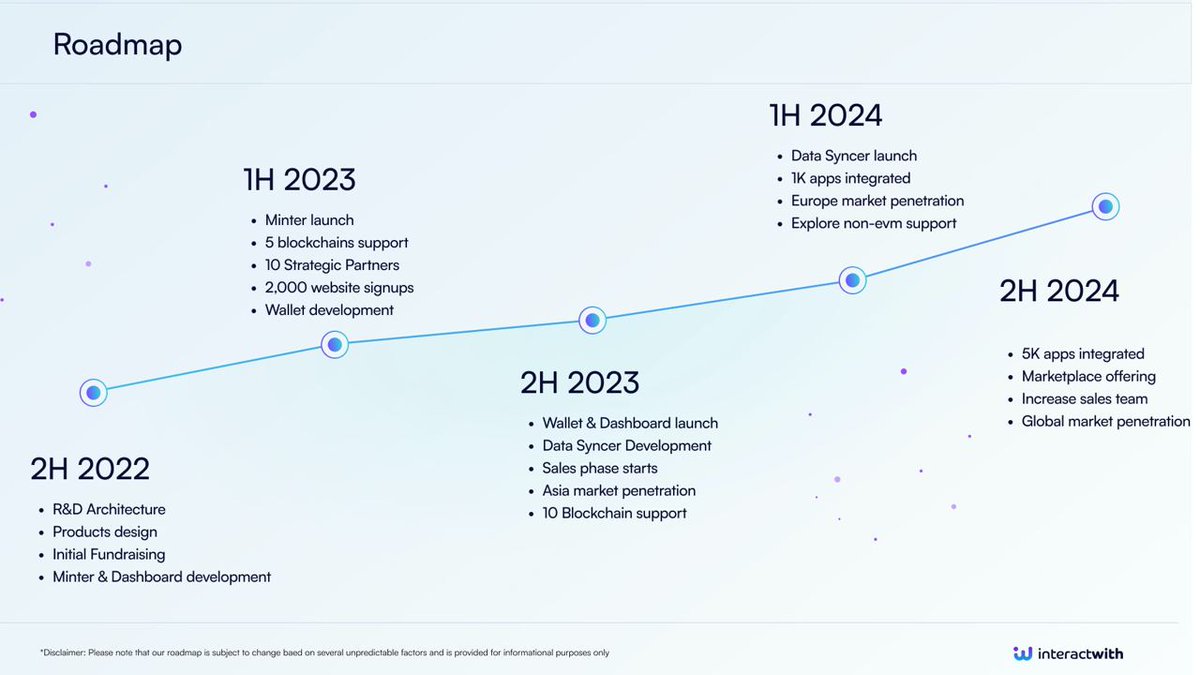 Roadmap

2H 2022

- R&D Architecture
- Products design
- Initial Fundraising
- Minter & Dashboard development

1H 2023

- Minter launch
- 5 blockchains support
- 10 Strategic Partners
- 2,000 website signups
- Wallet development

2H 2023

- Wallet & Dashboard launch
- Data Syncer Development
- Sales phase starts
- Asia market penetration
- 10 Blockchain support

1H 2024

- Data Syncer launch
- 1K apps integrated
- Europe market penetration
- Explore non-evm support

2H 2024

- 5K apps integrated
- Marketplace offering
- Increase sales team
- Global market penetration

*Disclaimer: Please note that our roadmap is subject to change baed on several unpredictable factors and is provided for informational purposes only

interactwith